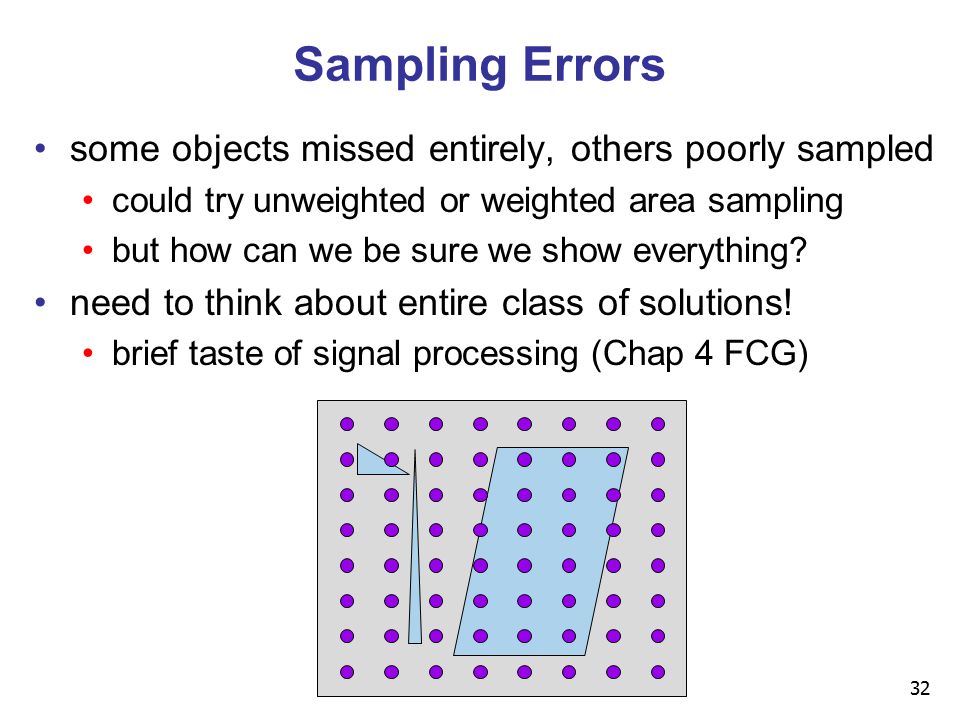 Sampling Errors

• some objects missed entirely, others poorly sampled
  • could try unweighted or weighted area sampling
  • but how can we be sure we show everything?
• need to think about entire class of solutions!
  • brief taste of signal processing (Chap 4 FCG)

32